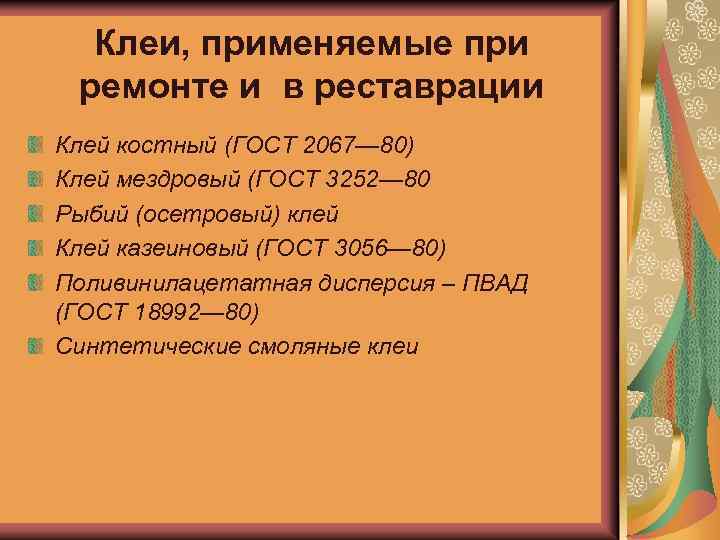 Клеи, применяемые при ремонте и  в реставрации

Клей костный (ГОСТ 2067—80)
Клей мездровый (ГОСТ 3252—80
Рыбий (осетровый) клей
Клей казеиновый (ГОСТ 3056—80)
Поливинилацетатная дисперсия – ПВАД (ГОСТ 18992—80)
Синтетические смоляные клеи